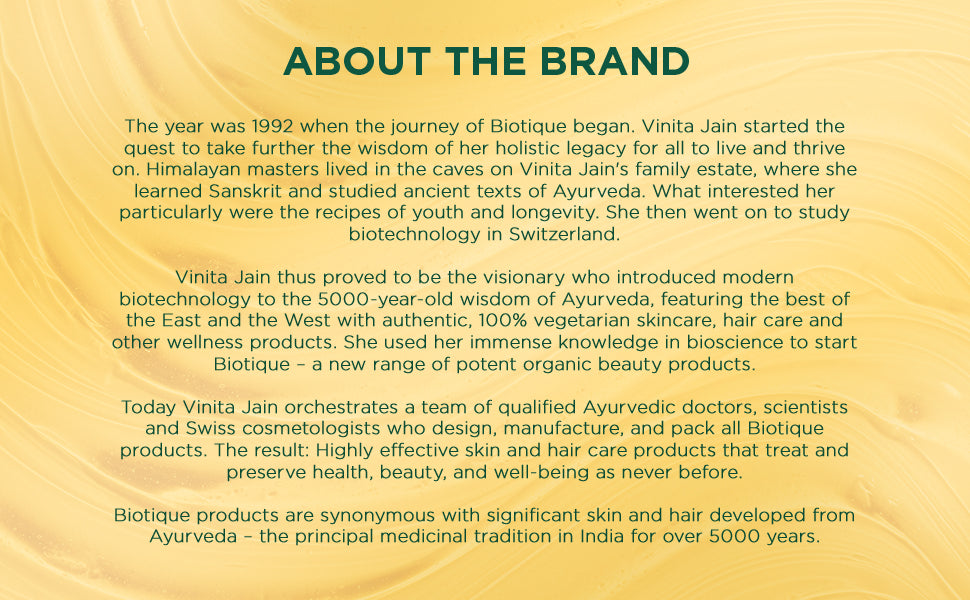 ABOUT THE BRAND

The year was 1992 when the journey of Biotique began. Vinita Jain started the quest to take further the wisdom of her holistic legacy for all to live and thrive on. Himalayan masters lived in the caves on Vinita Jain's family estate, where she learned Sanskrit and studied ancient texts of Ayurveda. What interested her particularly were the recipes of youth and longevity. She then went on to study biotechnology in Switzerland.

Vinita Jain thus proved to be the visionary who introduced modern biotechnology to the 5000-year-old wisdom of Ayurveda, featuring the best of the East and the West with authentic, 100% vegetarian skincare, hair care and other wellness products. She used her immense knowledge in bioscience to start Biotique – a new range of potent organic beauty products.

Today Vinita Jain orchestrates a team of qualified Ayurvedic doctors, scientists and Swiss cosmetologists who design, manufacture, and pack all Biotique products. The result: Highly effective skin and hair care products that treat and preserve health, beauty, and well-being as never before.

Biotique products are synonymous with significant skin and hair developed from Ayurveda – the principal medicinal tradition in India for over 5000 years.